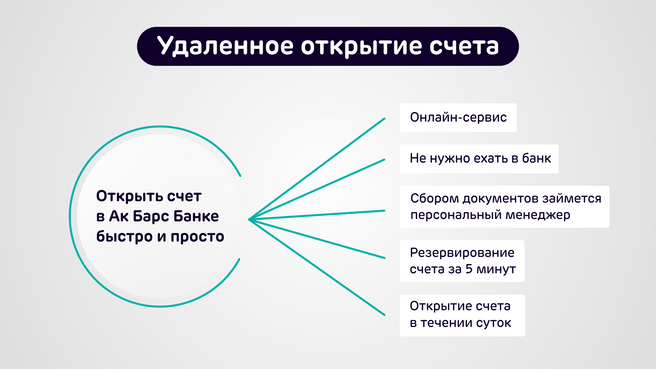 Удаленное открытие счета

Открыть счет в Ак Барс Банке быстро и просто

Онлайн-сервис

Не нужно ехать в банк

Сбором документов займется персональный менеджер

Резервирование счета за 5 минут

Открытие счета в течении суток